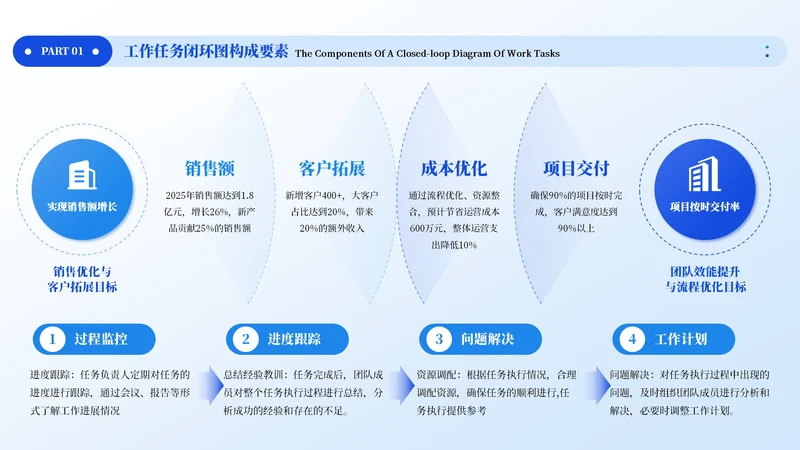 PART 01

工作任务闭环图构成要素 The Components Of A Closed-loop Diagram Of Work Tasks

实现销售额增长

销售优化与客户拓展目标

销售额

2025年销售额达到1.8亿元，增长26%，新产品贡献25%的销售额

客户拓展

新增客户400+，大客户占比达到20%，带来20%的额外收入

成本优化

通过流程优化、资源整合，预计节省运营成本600万元，整体运营支出降低10%

项目交付

确保90%的项目按时完成，客户满意度达到90%以上

项目按时交付率

团队效能提升与流程优化目标

1 过程监控

进度跟踪：任务负责人定期对任务的进度进行跟踪，通过会议、报告等形式了解工作进展情况

2 进度跟踪

总结经验教训：任务完成后，团队成员对整个任务执行过程进行总结，分析成功的经验和存在的不足。

3 问题解决

资源调配：根据任务执行情况，合理调配资源，确保任务的顺利进行,任务执行提供参考

4 工作计划

问题解决：对任务执行过程中出现的问题，及时组织团队成员进行分析和解决，必要时调整工作计划。